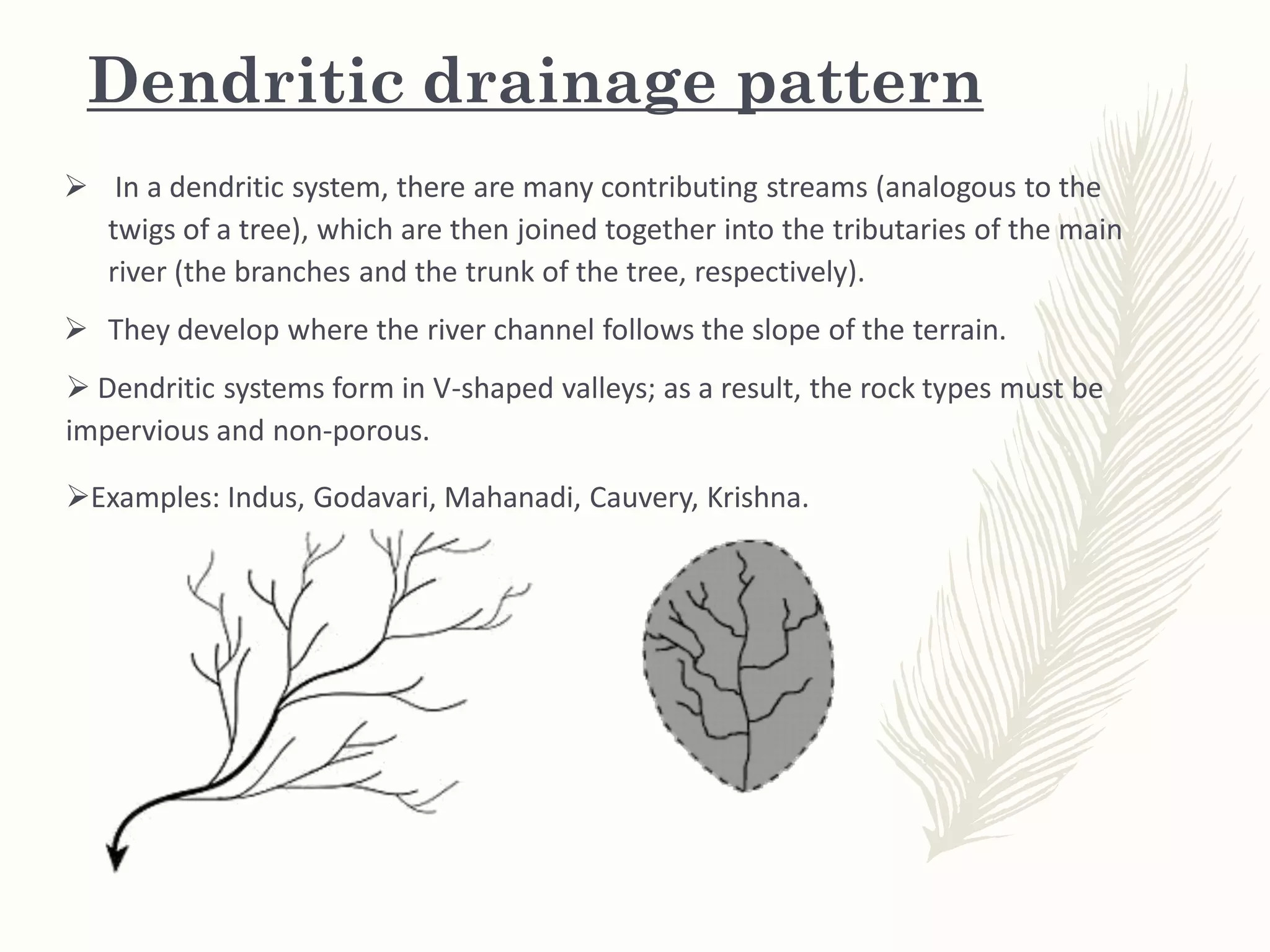 Dendritic drainage pattern

➢ In a dendritic system, there are many contributing streams (analogous to the twigs of a tree), which are then joined together into the tributaries of the main river (the branches and the trunk of the tree, respectively).

➢ They develop where the river channel follows the slope of the terrain.

➢ Dendritic systems form in V-shaped valleys; as a result, the rock types must be impervious and non-porous.

➢Examples: Indus, Godavari, Mahanadi, Cauvery, Krishna.